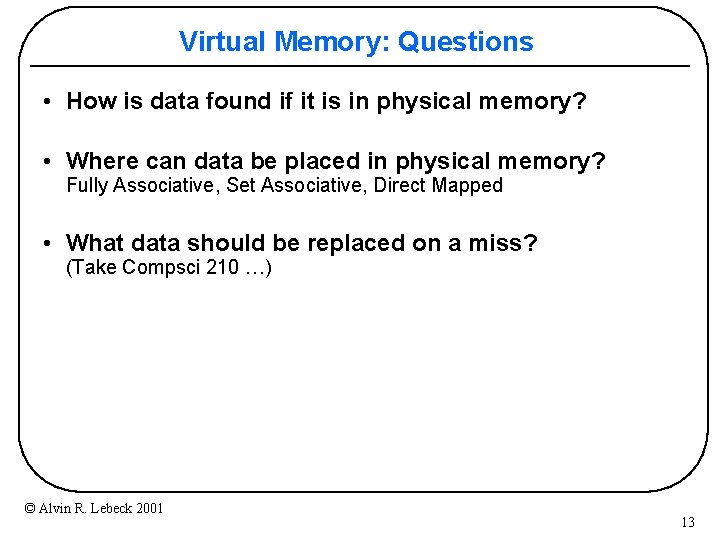 Virtual Memory: Questions

• How is data found if it is in physical memory?

• Where can data be placed in physical memory?
Fully Associative, Set Associative, Direct Mapped

• What data should be replaced on a miss?
(Take Compsci 210 …)

© Alvin R. Lebeck 2001

13